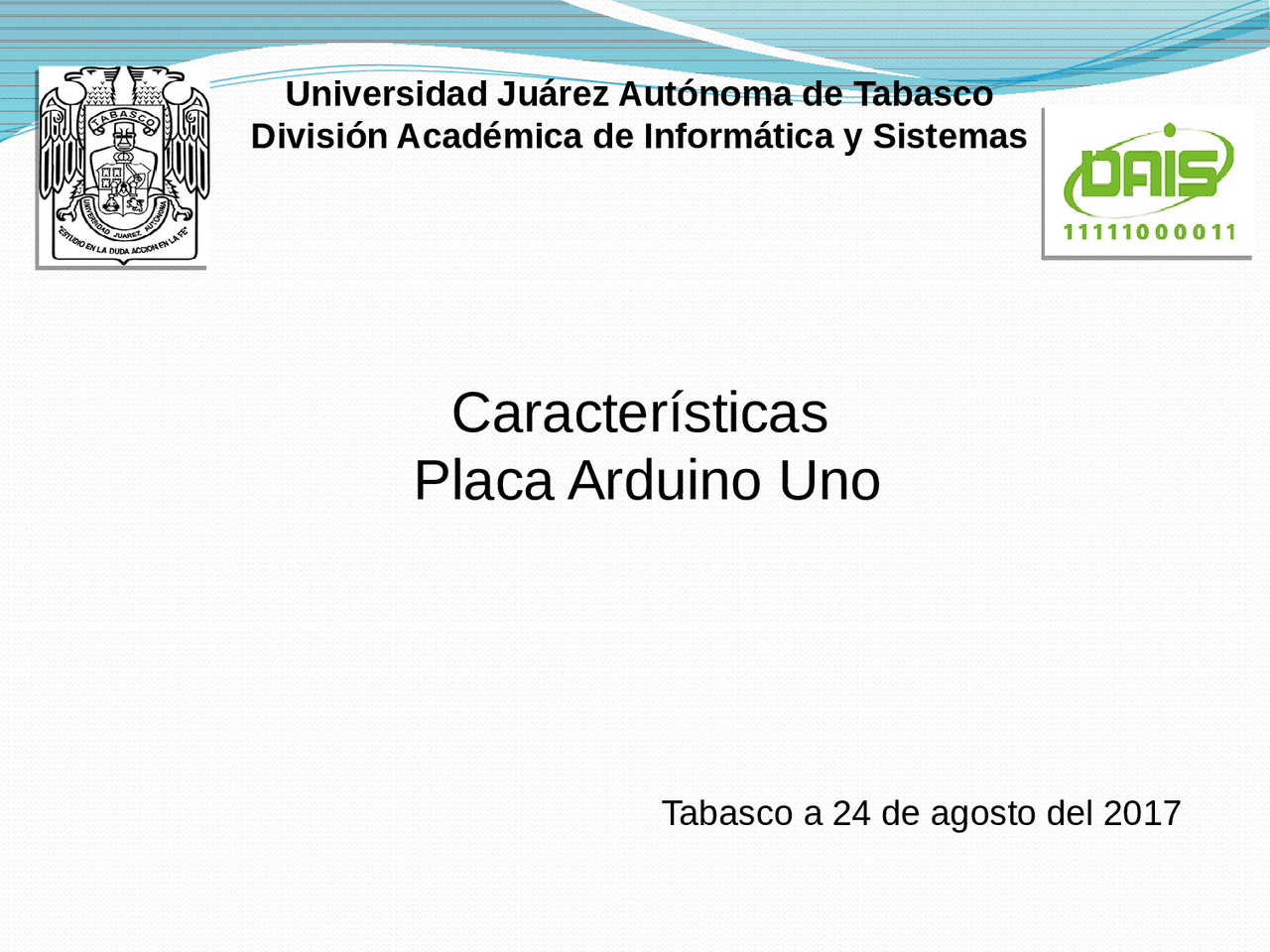 TABASCO
UNIVERSIDAD JUAREZ AUTONOMA
"ESTUDIO EN LA DUDA ACCION EN LA FE"

Universidad Juárez Autónoma de Tabasco
División Académica de Informática y Sistemas

DAIS
11111000011

Características
Placa Arduino Uno

Tabasco a 24 de agosto del 2017